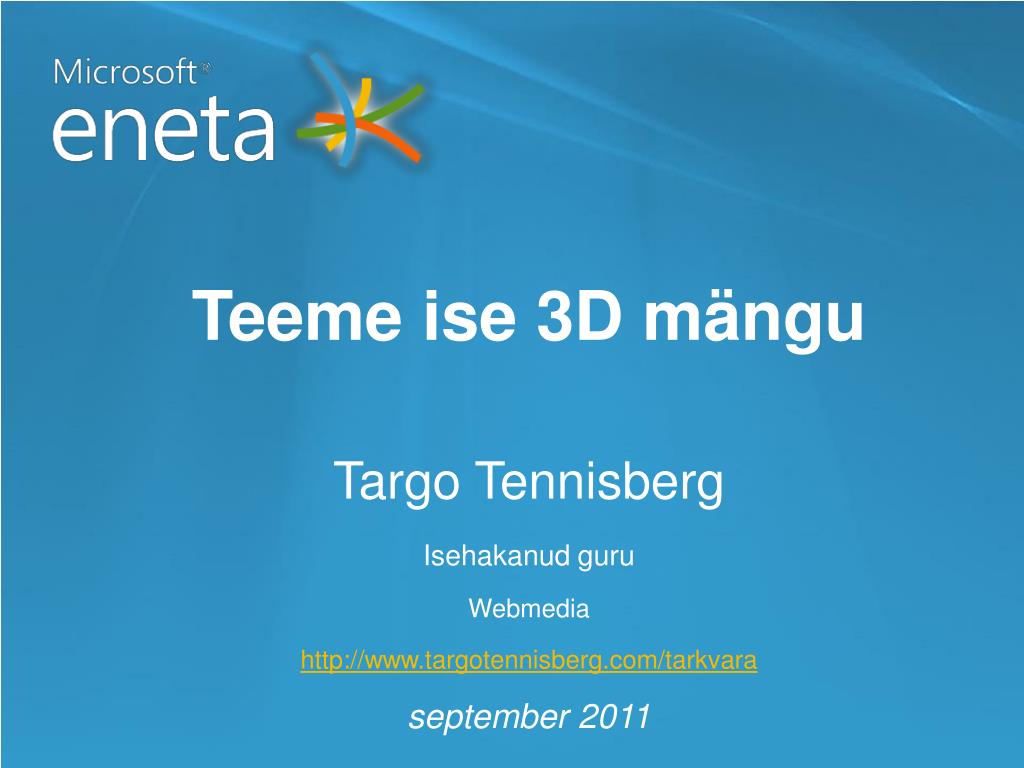 Microsoft®
eneta

Teeme ise 3D mängu

Targo Tennisberg

Isehakanud guru

Webmedia

http://www.targotennisberg.com/tarkvara

september 2011